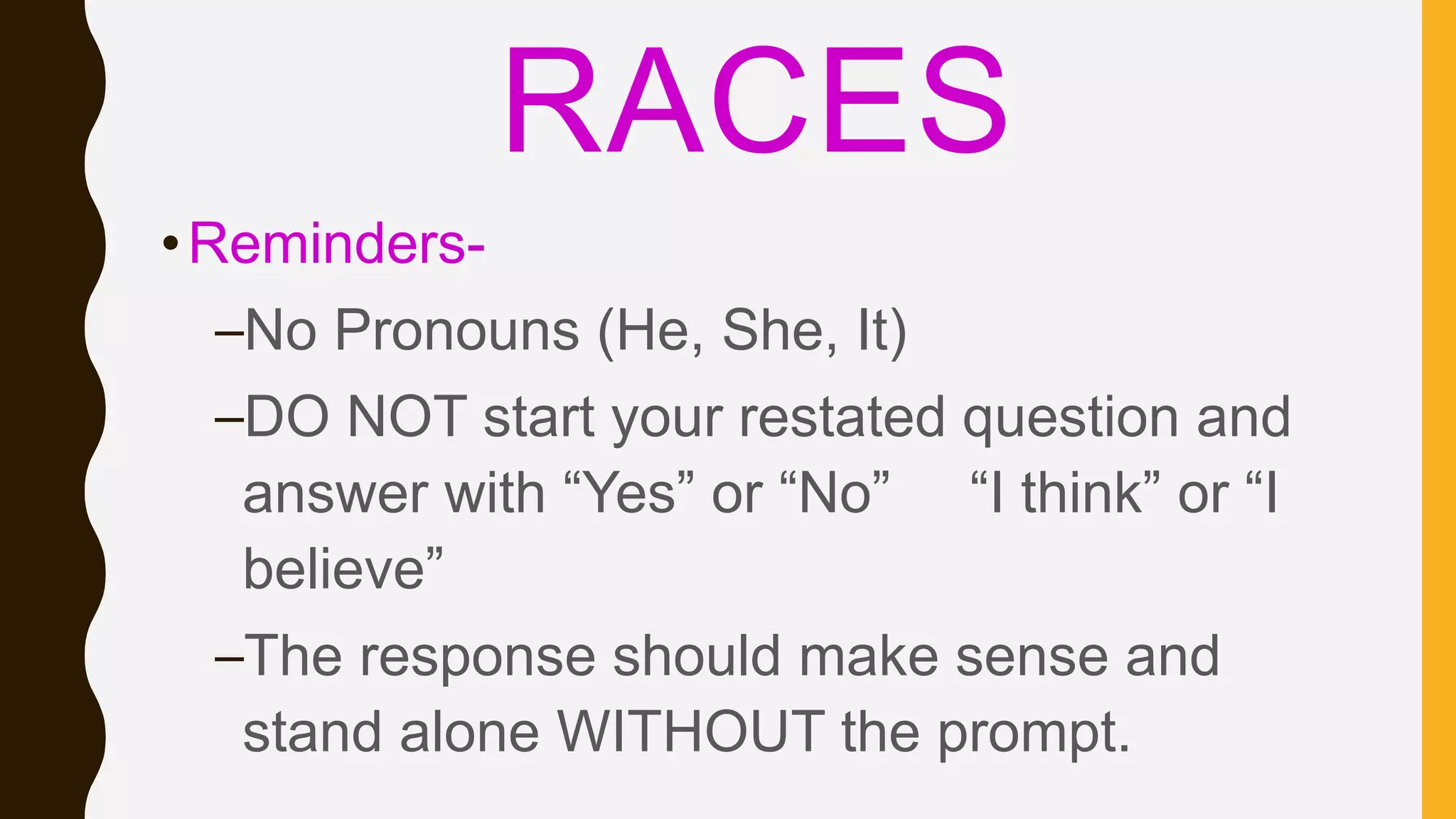 RACES

• Reminders-

–No Pronouns (He, She, It)

–DO NOT start your restated question and answer with “Yes” or “No” “I think” or “I believe”

–The response should make sense and stand alone WITHOUT the prompt.